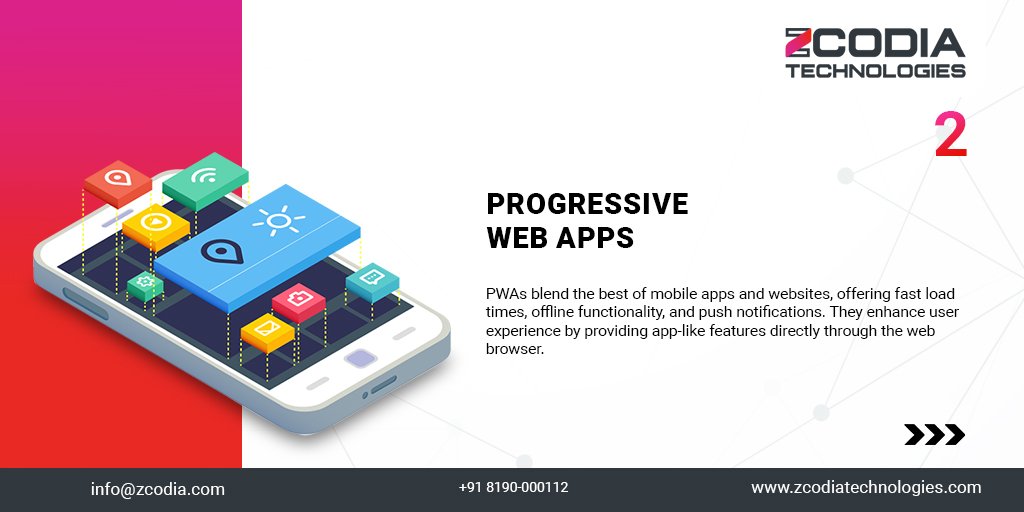 ZCODIA
TECHNOLOGIES

2

PROGRESSIVE
WEB APPS

PWAs blend the best of mobile apps and websites, offering fast load times, offline functionality, and push notifications. They enhance user experience by providing app-like features directly through the web browser.

info@zcodia.com
+91 8190-000112
www.zcodiatechnologies.com